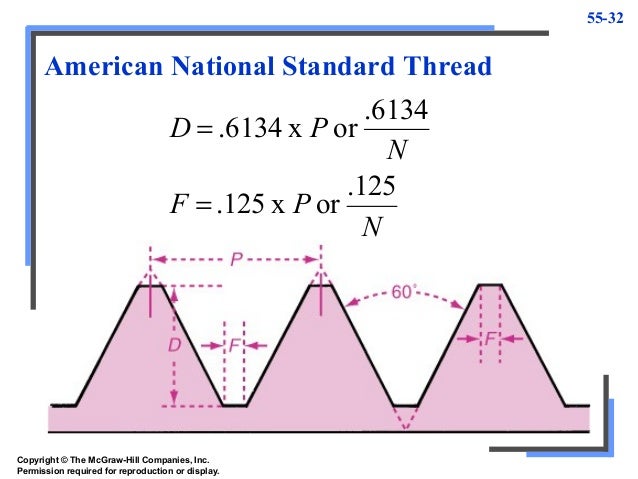 55-32

American National Standard Thread

$D = .6134 \text{ x } P \text{ or } \frac{.6134}{N}$

$F = .125 \text{ x } P \text{ or } \frac{.125}{N}$

P

60°

D

F

F

Copyright © The McGraw-Hill Companies, Inc.
Permission required for reproduction or display.